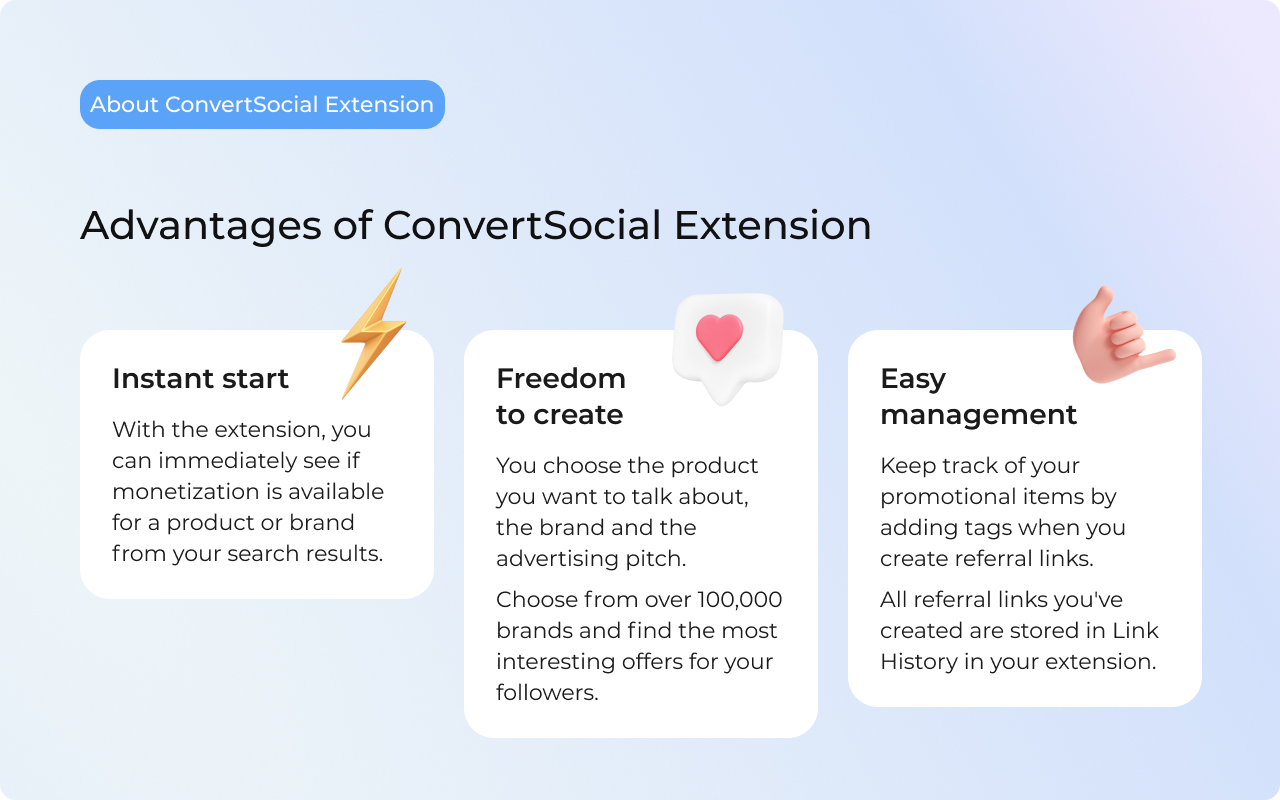 About ConvertSocial Extension

Advantages of ConvertSocial Extension

Instant start

With the extension, you can immediately see if monetization is available for a product or brand from your search results.

Freedom to create

You choose the product you want to talk about, the brand and the advertising pitch.

Choose from over 100,000 brands and find the most interesting offers for your followers.

Easy management

Keep track of your promotional items by adding tags when you create referral links.

All referral links you've created are stored in Link History in your extension.